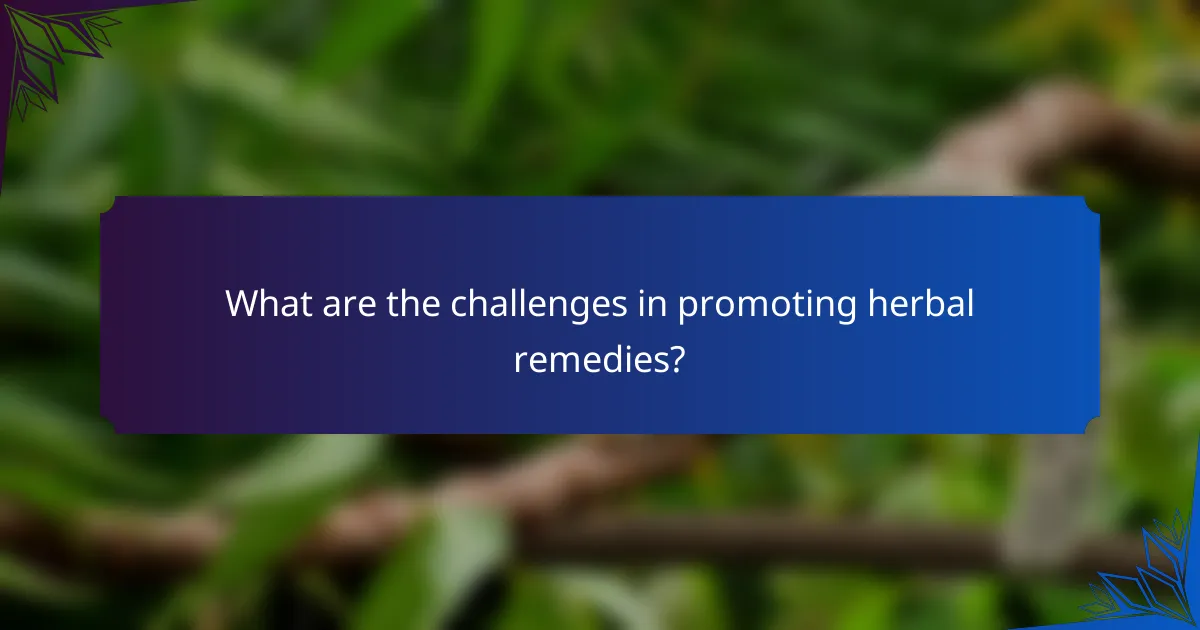 What are the challenges in promoting herbal remedies?